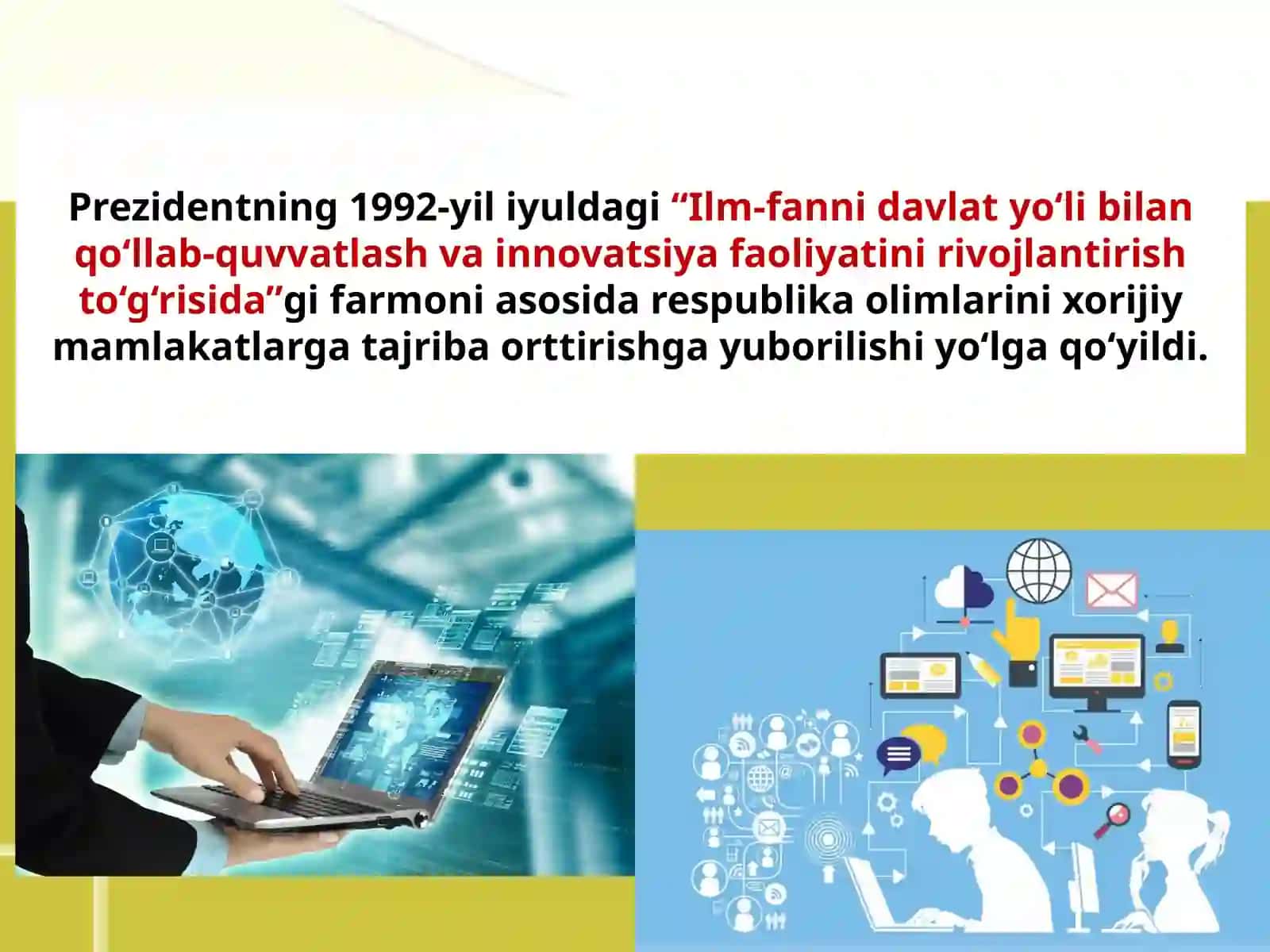 Prezidentning 1992-yil iyuldagi “Ilm-fanni davlat yo‘li bilan qo‘llab-quvvatlash va innovatsiya faoliyatini rivojlantirish to‘g‘risida”gi farmoni asosida respublika olimlarini xorijiy mamlakatlarga tajriba orttirishga yuborilishi yo‘lga qo‘yildi.